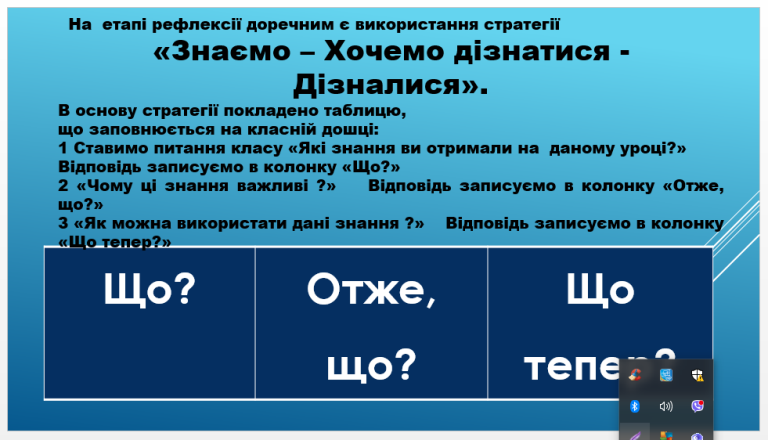 На етапі рефлексії доречним є використання стратегії

«Знаємо – Хочемо дізнатися - Дізналися».

В основу стратегії покладено таблицю, що заповнюється на класній дошці:
1 Ставимо питання класу «Які знання ви отримали на даному уроці?» Відповідь записуємо в колонку «Що?»
2 «Чому ці знання важливі ?» Відповідь записуємо в колонку «Отже, що?»
3 «Як можна використати дані знання ?» Відповідь записуємо в колонку «Що тепер?»

| Що? | Отже, що? | Що тепер? |
|---|---|---|